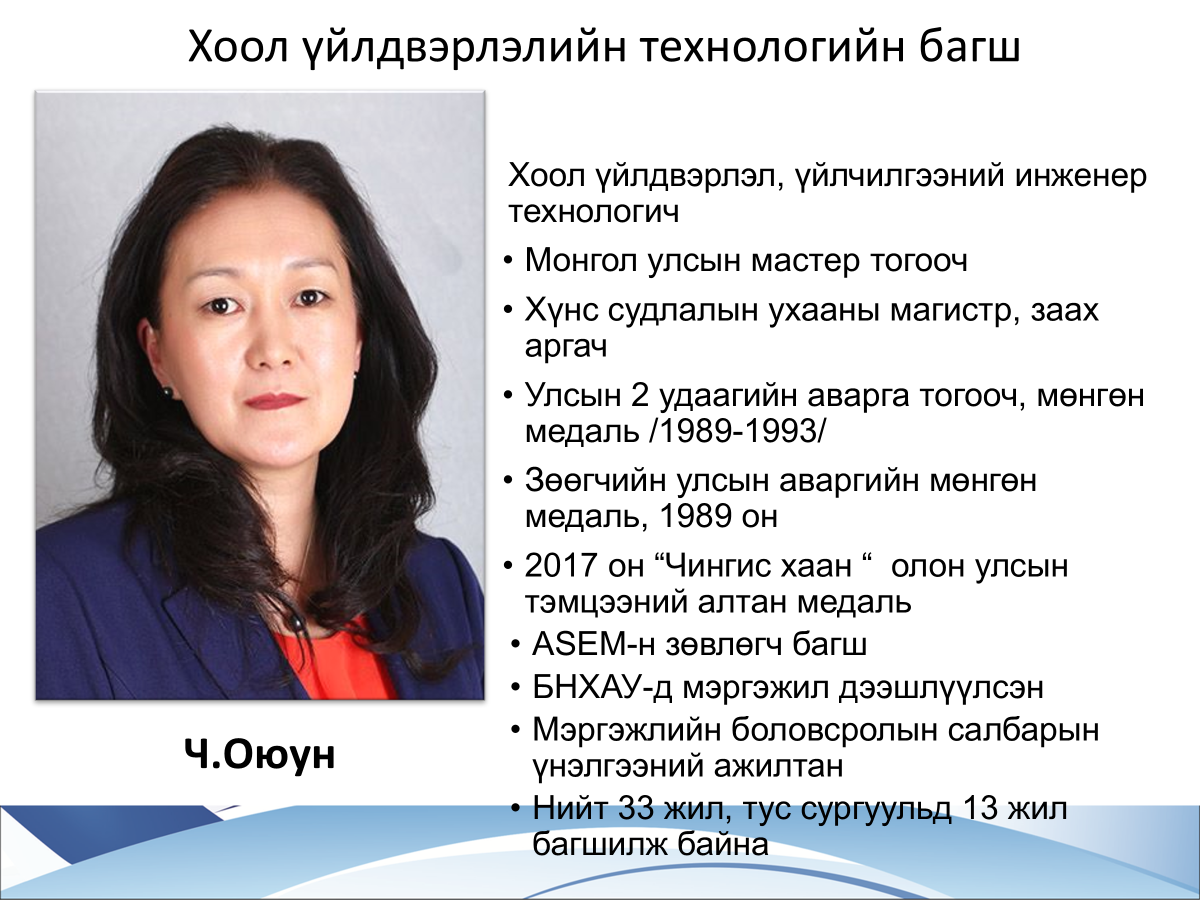 Хоол үйлдвэрлэлийн технологийн багш

Хоол үйлдвэрлэл, үйлчилгээний инженер технологич

• Монгол улсын мастер тогооч
• Хүнс судлалын ухааны магистр, заах аргач
• Улсын 2 удаагийн аварга тогооч, мөнгөн медаль /1989-1993/
• Зөөгчийн улсын аваргийн мөнгөн медаль, 1989 он
• 2017 он “Чингис хаан “ олон улсын тэмцээний алтан медаль
• ASEM-н зөвлөгч багш
• БНХАУ-д мэргэжил дээшлүүлсэн
• Мэргэжлийн боловсролын салбарын үнэлгээний ажилтан
• Нийт 33 жил, тус сургуульд 13 жил багшилж байна

Ч.Оюун